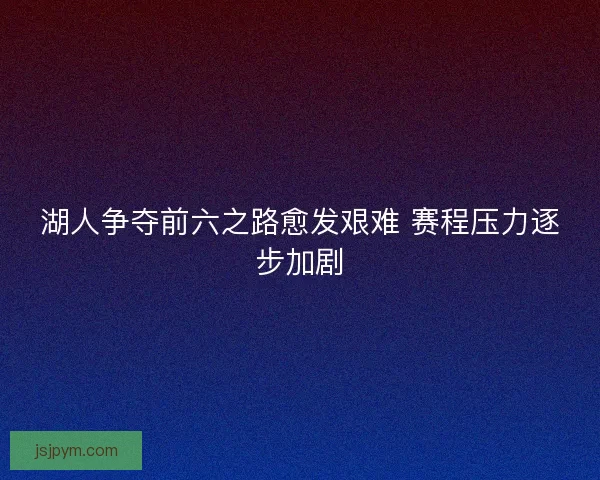 湖人争夺前六之路愈发艰难 赛程压力逐步加剧

jsjpym.com